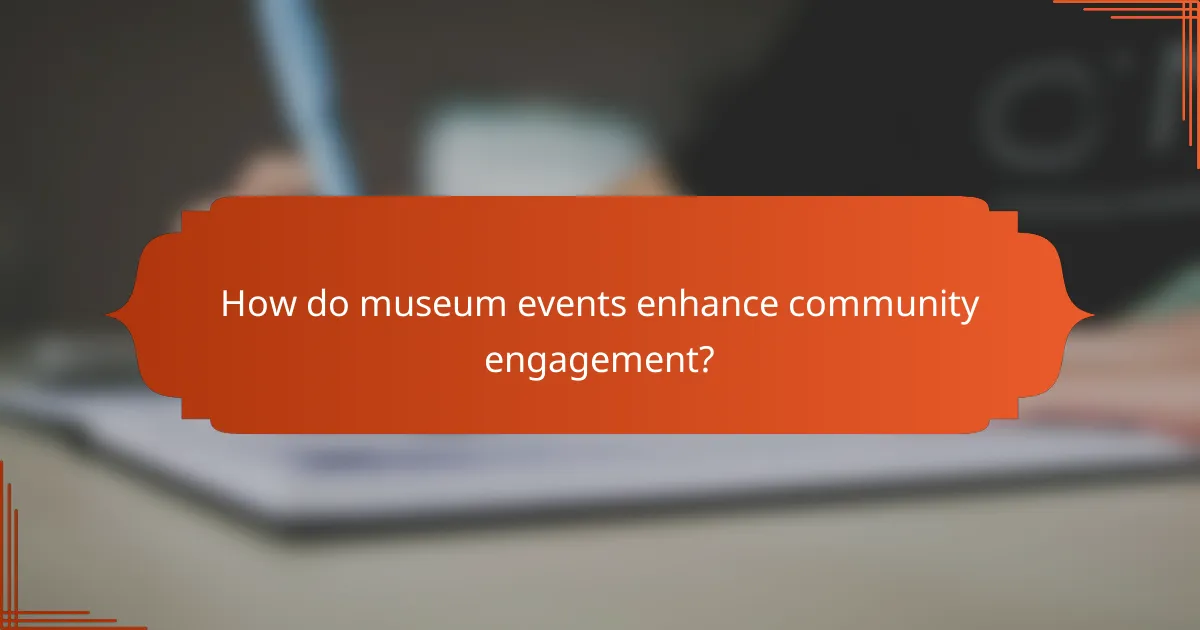 How do museum events enhance community engagement?